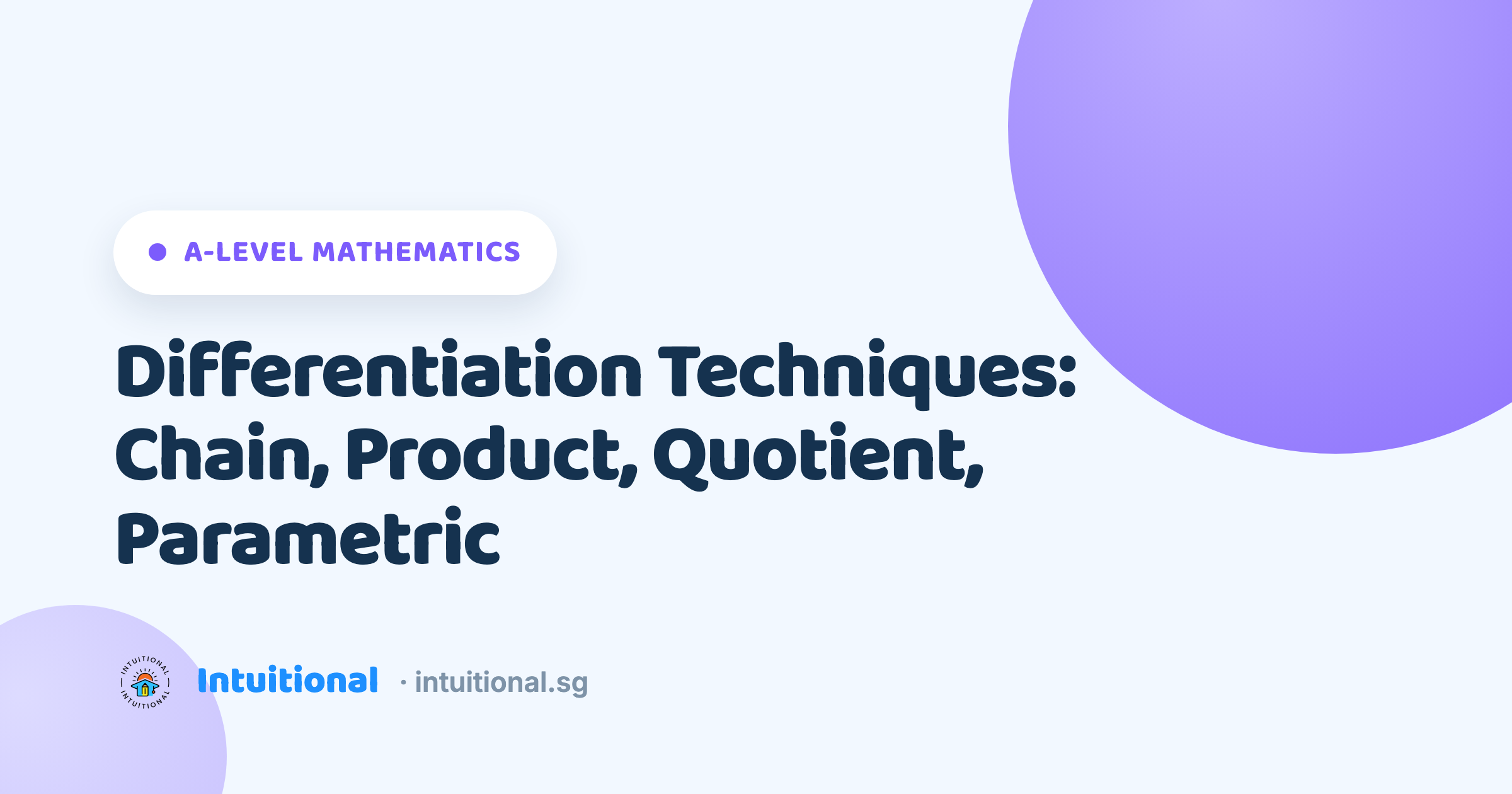 A-LEVEL MATHEMATICS

Differentiation Techniques: Chain, Product, Quotient, Parametric

INTUITIONAL INTUITIONAL

Intuitional · intuitional.sg